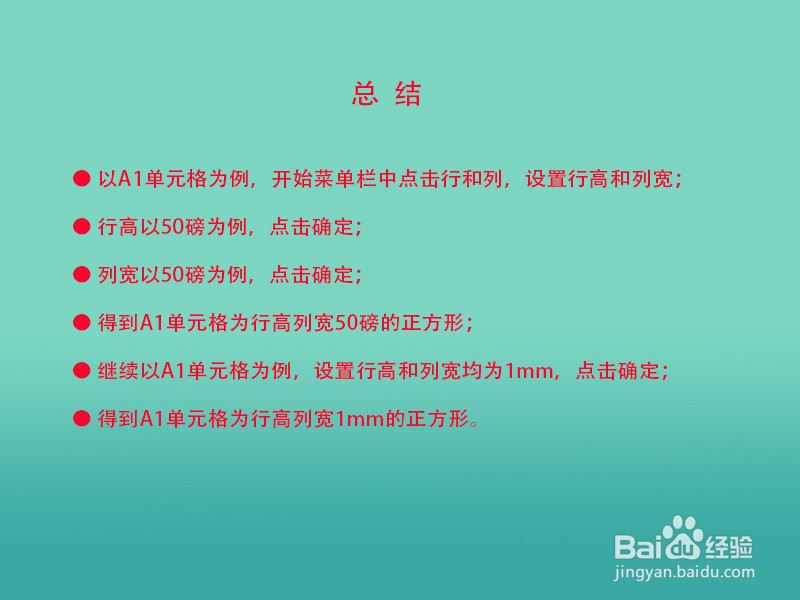 总 结

● 以A1单元格为例，开始菜单栏中点击行和列，设置行高和列宽；

● 行高以50磅为例，点击确定；

● 列宽以50磅为例，点击确定；

● 得到A1单元格为行高列宽50磅的正方形；

● 继续以A1单元格为例，设置行高和列宽均为1mm，点击确定；

● 得到A1单元格为行高列宽1mm的正方形。

Baidu经验
jingyan.baidu.com